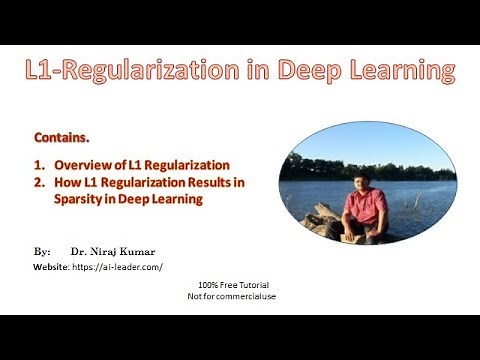 L1-Regularization in Deep Learning

Contains.

1. Overview of L1 Regularization
2. How L1 Regularization Results in Sparsity in Deep Learning

By: Dr. Niraj Kumar
Website: https://ai-leader.com/

100% Free Tutorial
Not for commercialuse